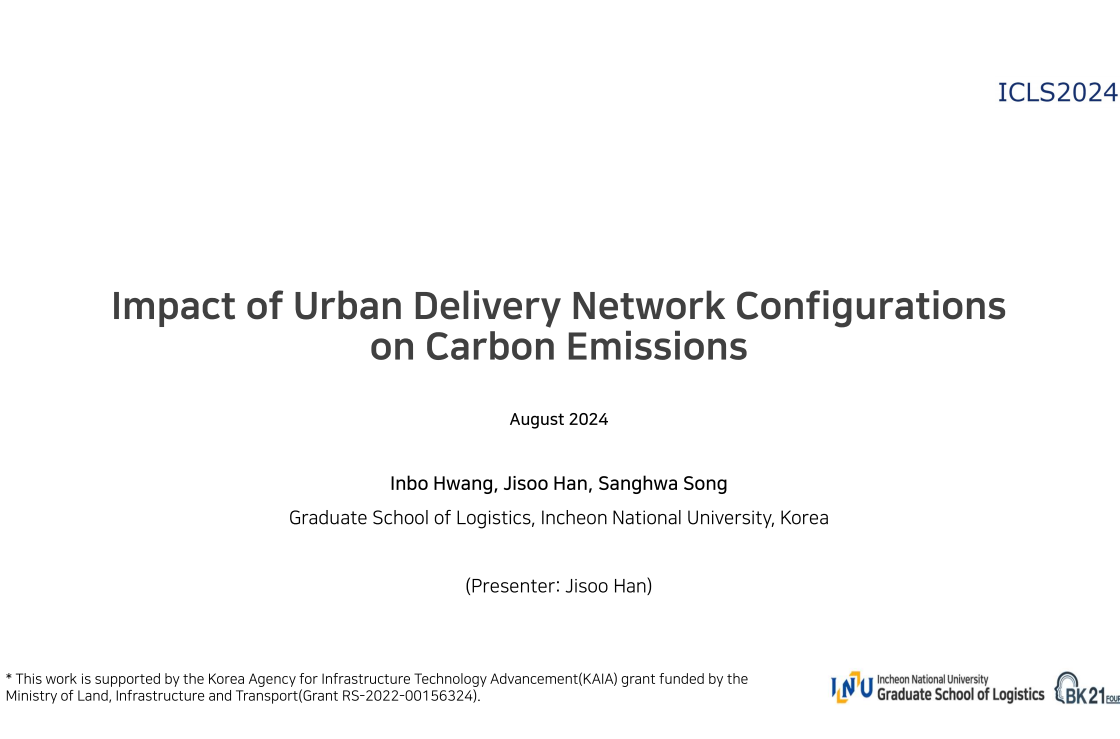 ICLS2024

Impact of Urban Delivery Network Configurations on Carbon Emissions

August 2024

Inbo Hwang, Jisoo Han, Sanghwa Song

Graduate School of Logistics, Incheon National University, Korea

(Presenter: Jisoo Han)

* This work is supported by the Korea Agency for Infrastructure Technology Advancement(KAIA) grant funded by the Ministry of Land, Infrastructure and Transport(Grant RS-2022-00156324).

INU Incheon National University Graduate School of Logistics

BK21 FOUR